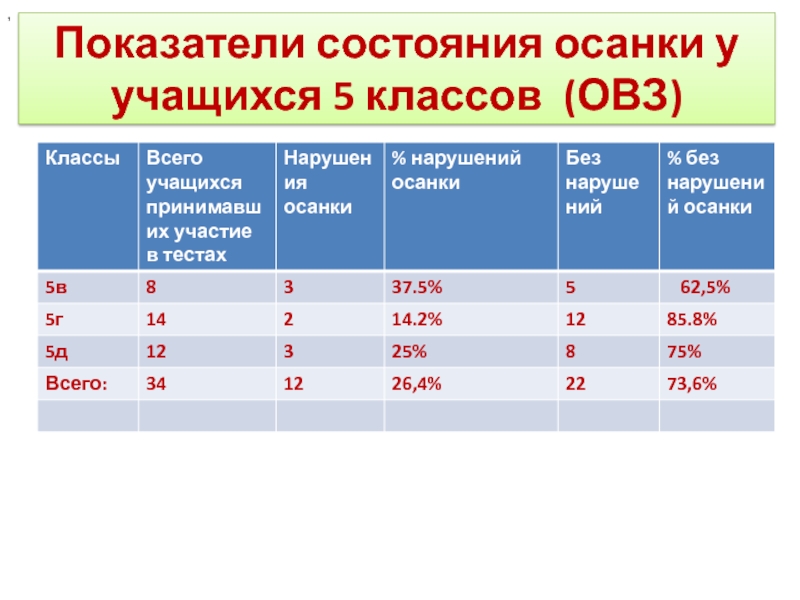 Показатели состояния осанки у учащихся 5 классов (ОВЗ)

| Классы | Всего учащихся принимавших участие в тестах | Нарушения осанки | % нарушений осанки | Без нарушений | % без нарушений осанки |
|---|---|---|---|---|---|
| 5в | 8 | 3 | 37.5% | 5 | 62,5% |
| 5г | 14 | 2 | 14.2% | 12 | 85.8% |
| 5д | 12 | 3 | 25% | 8 | 75% |
| Всего: | 34 | 12 | 26,4% | 22 | 73,6% |
| | | | | | |